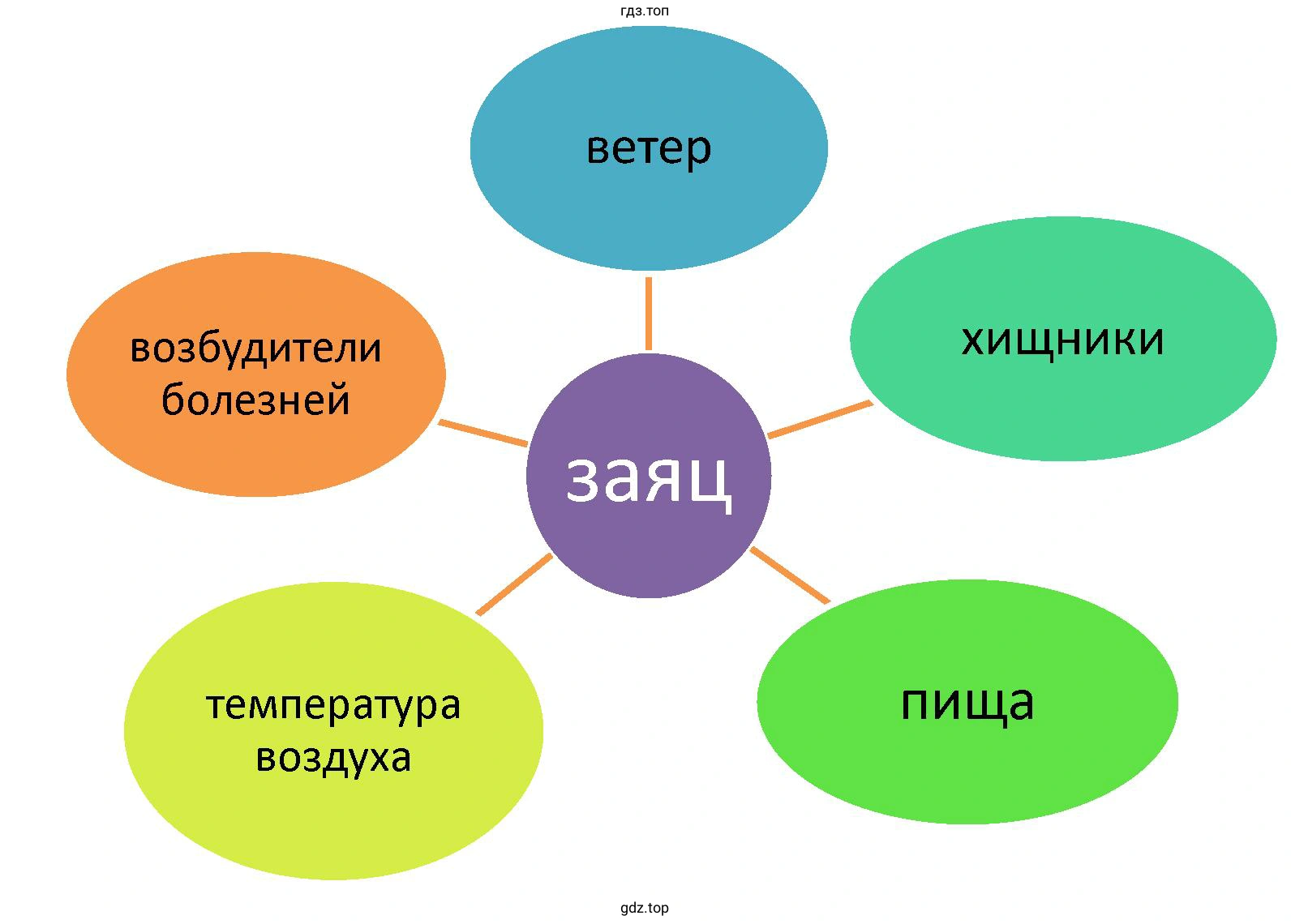 гдз.топ

ветер

возбудители болезней

хищники

заяц

температура воздуха

пища

gdz.top